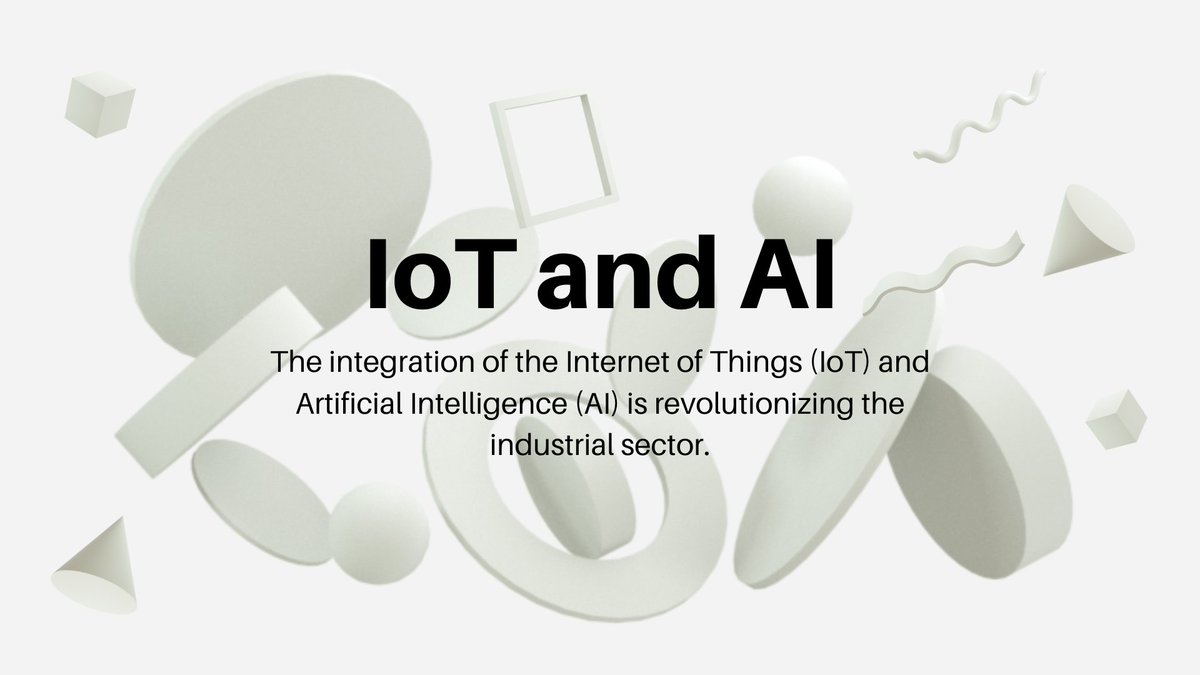 IoT and AI

The integration of the Internet of Things (IoT) and Artificial Intelligence (AI) is revolutionizing the industrial sector.